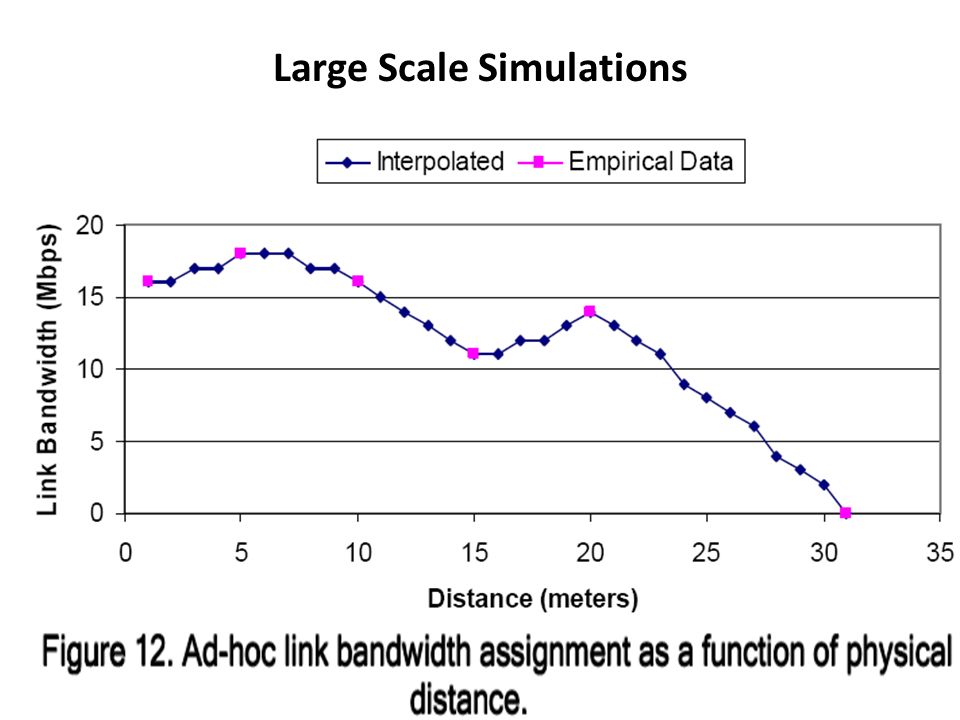 Large Scale Simulations

Interpolated
Empirical Data

Link Bandwidth (Mbps)

20
15
10
5
0

0
5
10
15
20
25
30
35

Distance (meters)

Figure 12. Ad-hoc link bandwidth assignment as a function of physical distance.